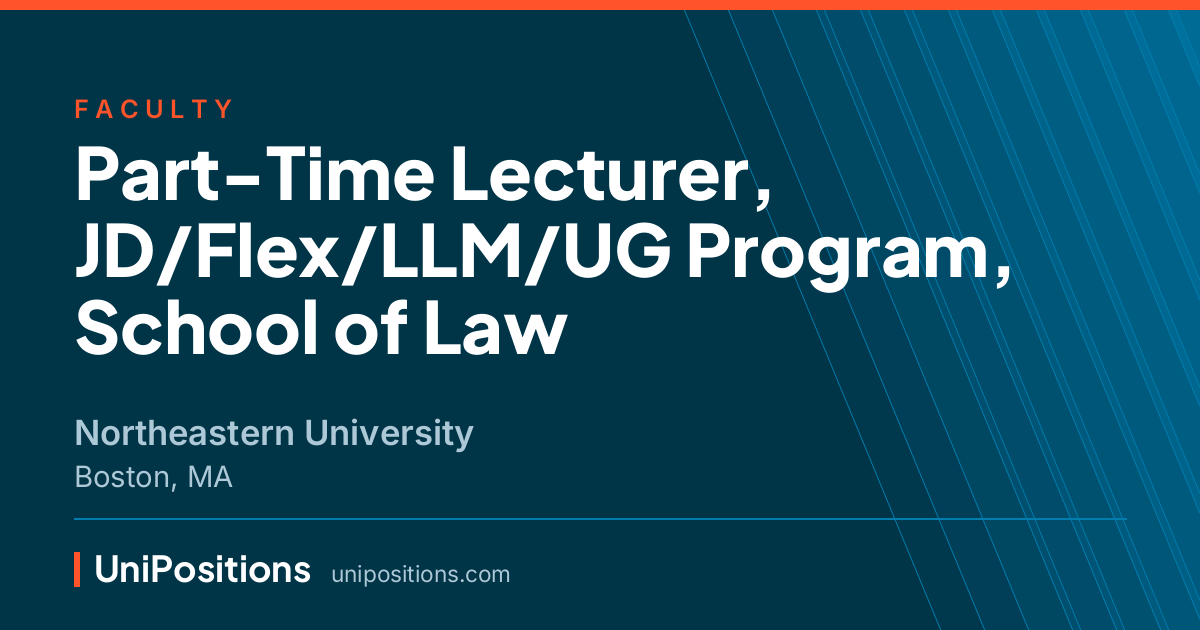 FACULTY

Part-Time Lecturer, JD/Flex/LLM/UG Program, School of Law

Northeastern University
Boston, MA

UniPositions unipositions.com